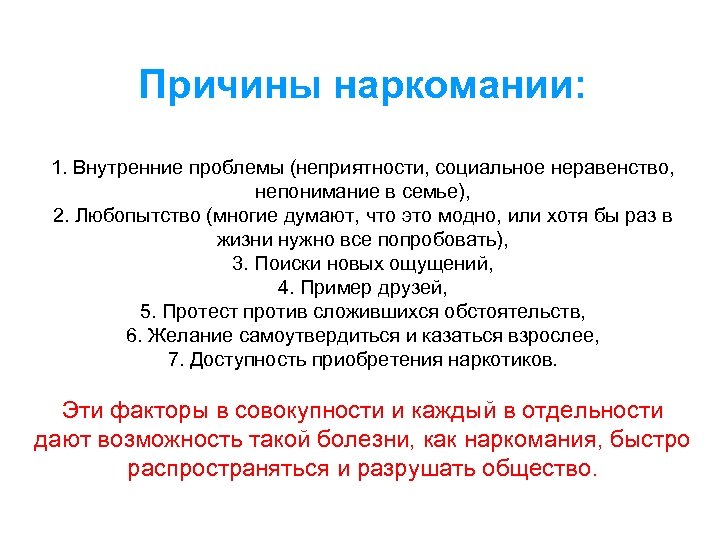 Причины наркомании:

1. Внутренние проблемы (неприятности, социальное неравенство, непонимание в семье),
2. Любопытство (многие думают, что это модно, или хотя бы раз в жизни нужно все попробовать),
3. Поиски новых ощущений,
4. Пример друзей,
5. Протест против сложившихся обстоятельств,
6. Желание самоутвердиться и казаться взрослее,
7. Доступность приобретения наркотиков.

Эти факторы в совокупности и каждый в отдельности дают возможность такой болезни, как наркомания, быстро распространяться и разрушать общество.